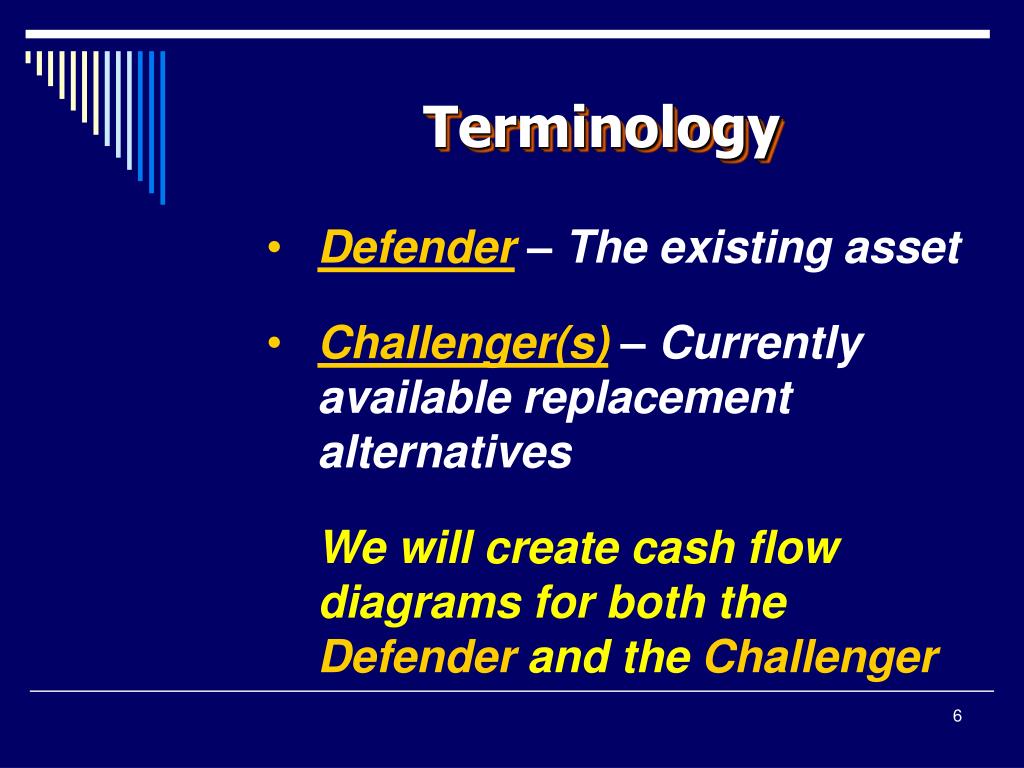 Terminology

• Defender – The existing asset

• Challenger(s) – Currently available replacement alternatives

We will create cash flow diagrams for both the Defender and the Challenger

6